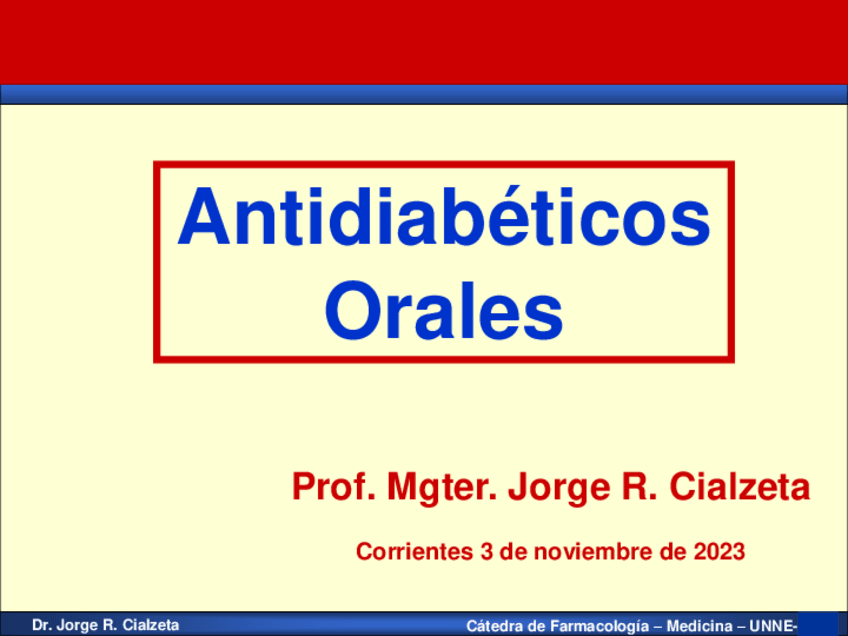 Antidiabéticos Orales

Prof. Mgter. Jorge R. Cialzeta

Corrientes 3 de noviembre de 2023

Dr. Jorge R. Cialzeta

Cátedra de Farmacología – Medicina – UNNE-